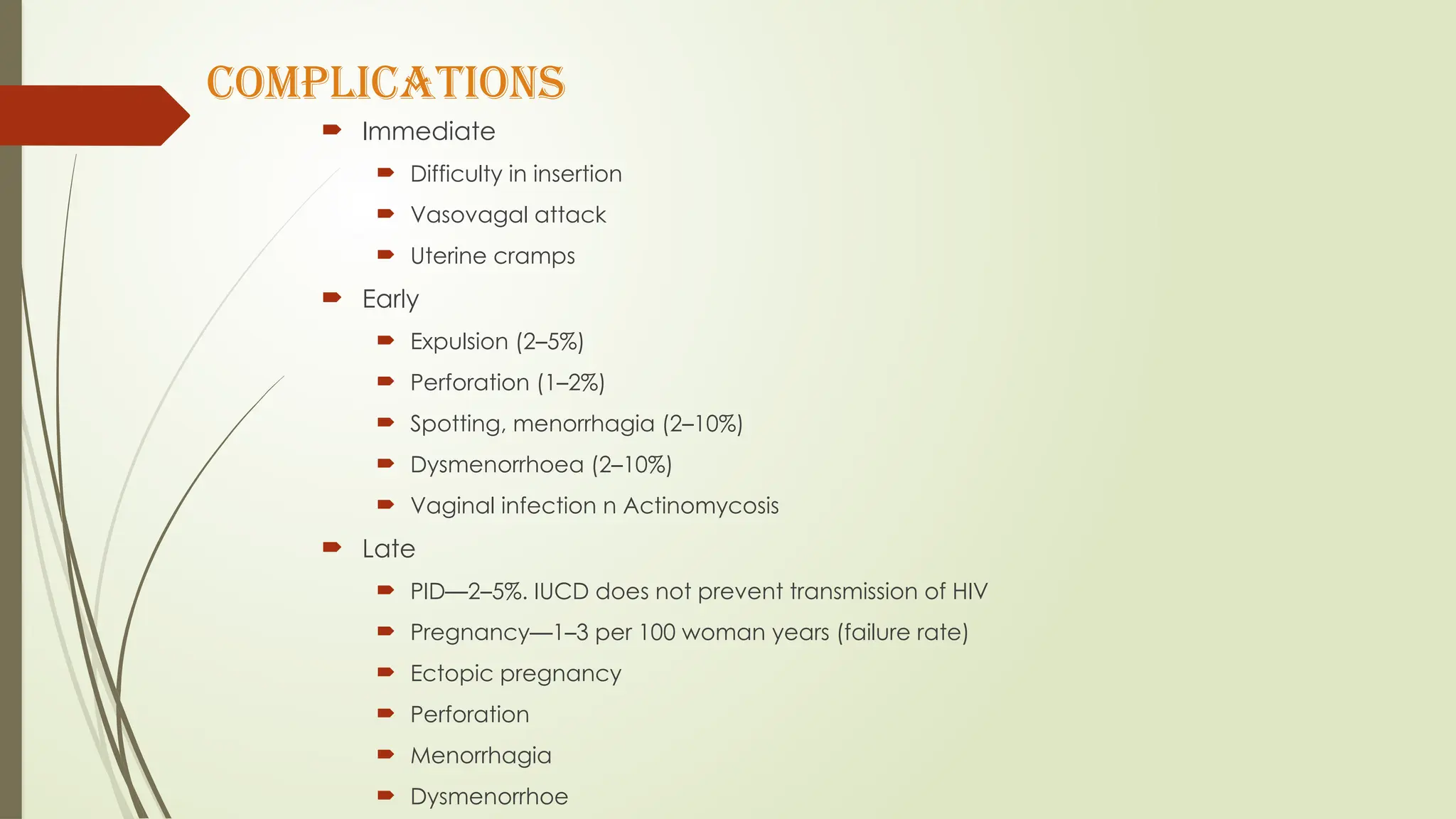 COMPLICATIONS

Immediate

Difficulty in insertion

Vasovagal attack

Uterine cramps

Early

Expulsion (2–5%)

Perforation (1–2%)

Spotting, menorrhagia (2–10%)

Dysmenorrhoea (2–10%)

Vaginal infection n Actinomycosis

Late

PID—2–5%. IUCD does not prevent transmission of HIV

Pregnancy—1–3 per 100 woman years (failure rate)

Ectopic pregnancy

Perforation

Menorrhagia

Dysmenorrhoe